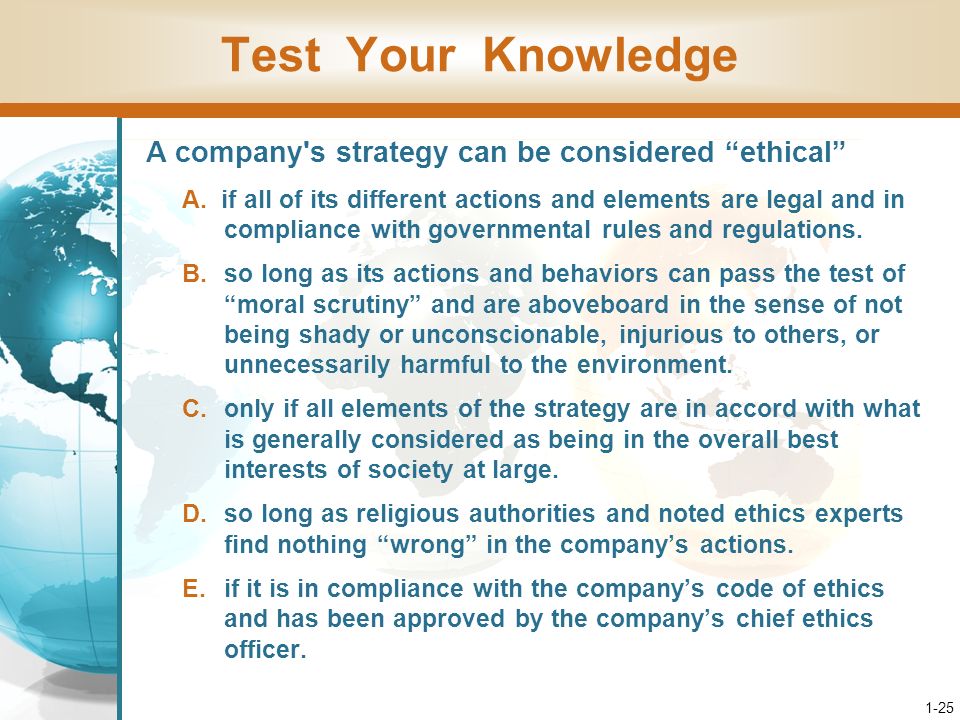 Test Your Knowledge

A company's strategy can be considered “ethical”

A. if all of its different actions and elements are legal and in compliance with governmental rules and regulations.

B. so long as its actions and behaviors can pass the test of “moral scrutiny” and are aboveboard in the sense of not being shady or unconscionable, injurious to others, or unnecessarily harmful to the environment.

C. only if all elements of the strategy are in accord with what is generally considered as being in the overall best interests of society at large.

D. so long as religious authorities and noted ethics experts find nothing “wrong” in the company’s actions.

E. if it is in compliance with the company’s code of ethics and has been approved by the company’s chief ethics officer.

1-25